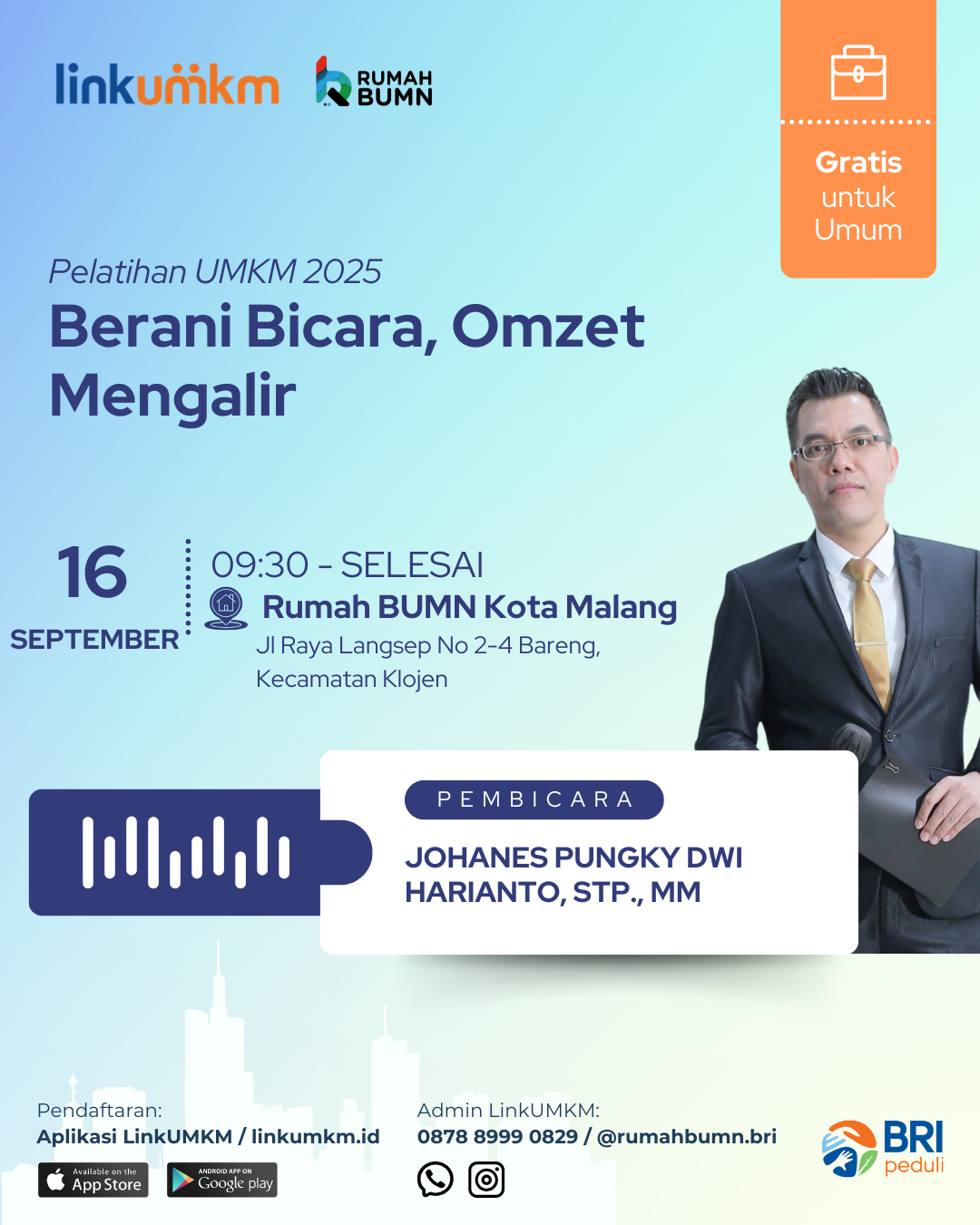 linkumkm RUMAH BUMN

Gratis untuk Umum

Pelatihan UMKM 2025
Berani Bicara, Omzet Mengalir

16 SEPTEMBER

09:30 - SELESAI
Rumah BUMN Kota Malang
Jl Raya Langsep No 2-4 Bareng, Kecamatan Klojen

PEMBICARA
JOHANES PUNGKY DWI HARIANTO, STP., MM

Pendaftaran:
Aplikasi LinkUMKM / linkumkm.id

Available on the App Store
ANDROID APP ON Google play

Admin LinkUMKM:
0878 8999 0829 / @rumahbumn.bri

BRI peduli